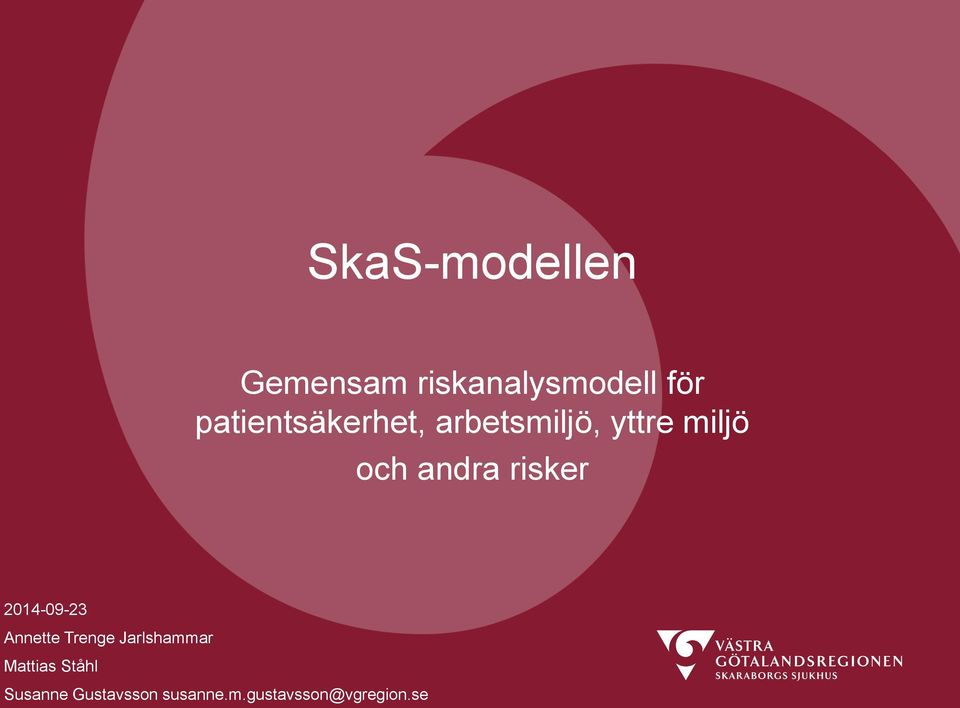 SkaS-modellen

Gemensam riskanalysmodell för patientsäkerhet, arbetsmiljö, yttre miljö och andra risker

2014-09-23
Annette Trenge Jarlshammar
Mattias Ståhl
Susanne Gustavsson susanne.m.gustavsson@vgregion.se

VÄSTRA GÖTALANDSREGIONEN
SKARABORGS SJUKHUS